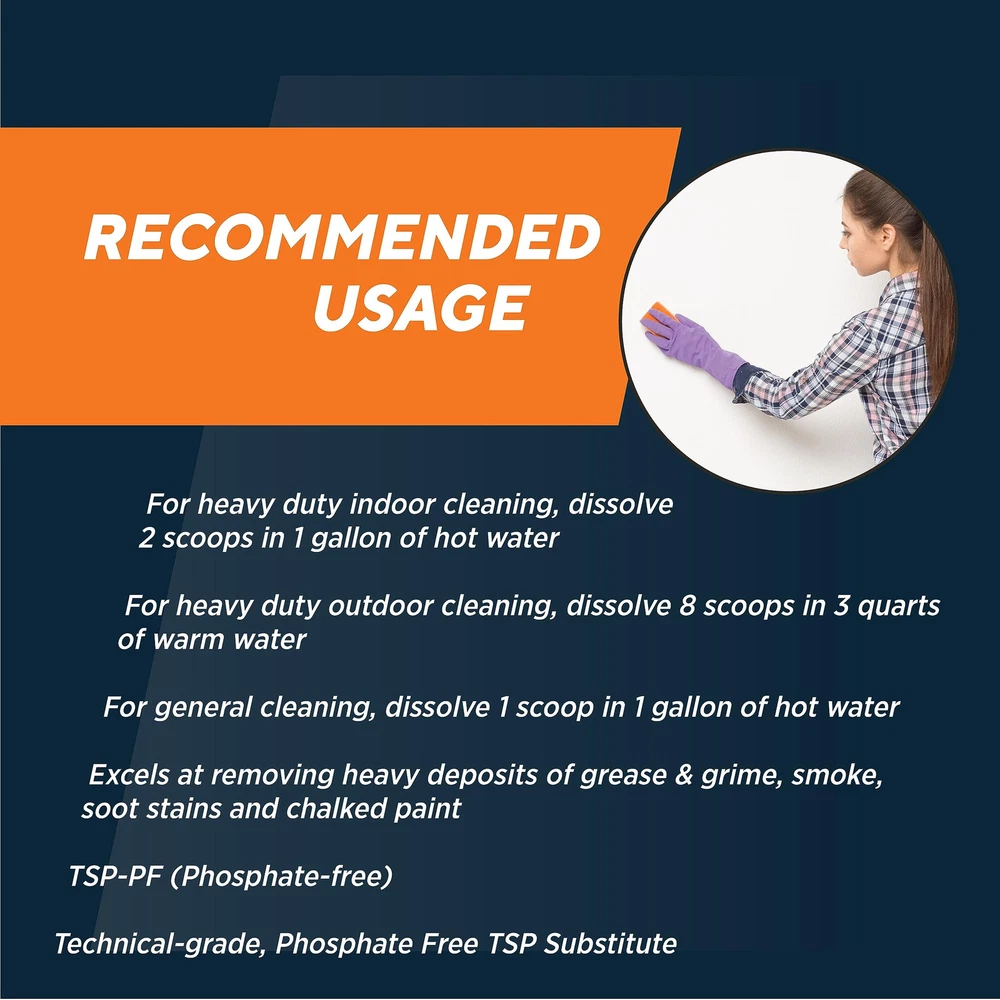 RECOMMENDED USAGE

For heavy duty indoor cleaning, dissolve 2 scoops in 1 gallon of hot water

For heavy duty outdoor cleaning, dissolve 8 scoops in 3 quarts of warm water

For general cleaning, dissolve 1 scoop in 1 gallon of hot water

Excels at removing heavy deposits of grease & grime, smoke, soot stains and chalked paint

TSP-PF (Phosphate-free)

Technical-grade, Phosphate Free TSP Substitute